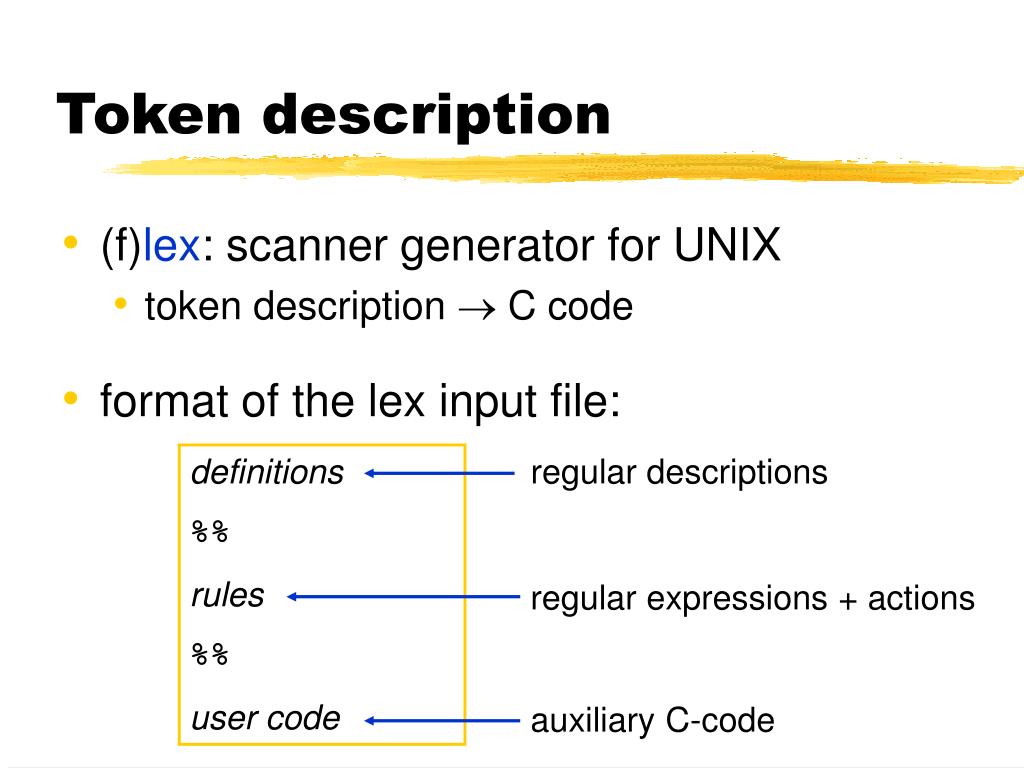 Token description

• (f)lex: scanner generator for UNIX
  • token description $\rightarrow$ C code

• format of the lex input file:

definitions
%%
rules
%%
user code

regular descriptions

regular expressions + actions

auxiliary C-code